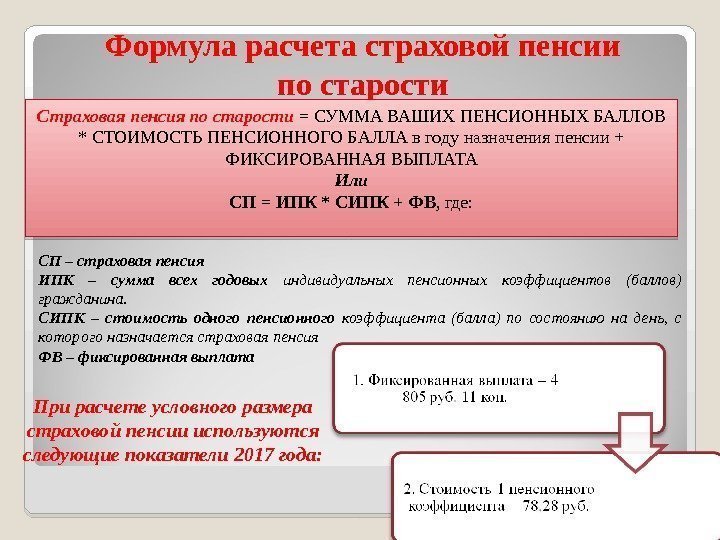 Формула расчета страховой пенсии по старости

Страховая пенсия по старости = СУММА ВАШИХ ПЕНСИОННЫХ БАЛЛОВ * СТОИМОСТЬ ПЕНСИОННОГО БАЛЛА в году назначения пенсии + ФИКСИРОВАННАЯ ВЫПЛАТА
Или
СП = ИПК * СИПК + ФВ, где:

СП – страховая пенсия
ИПК – сумма всех годовых индивидуальных пенсионных коэффициентов (баллов) гражданина.
СИПК – стоимость одного пенсионного коэффициента (балла) по состоянию на день, с которого назначается страховая пенсия
ФВ – фиксированная выплата

При расчете условного размера страховой пенсии используются следующие показатели 2017 года:

1. Фиксированная выплата – 4 805 руб. 11 коп.

2. Стоимость 1 пенсионного коэффициента 78.28 руб.